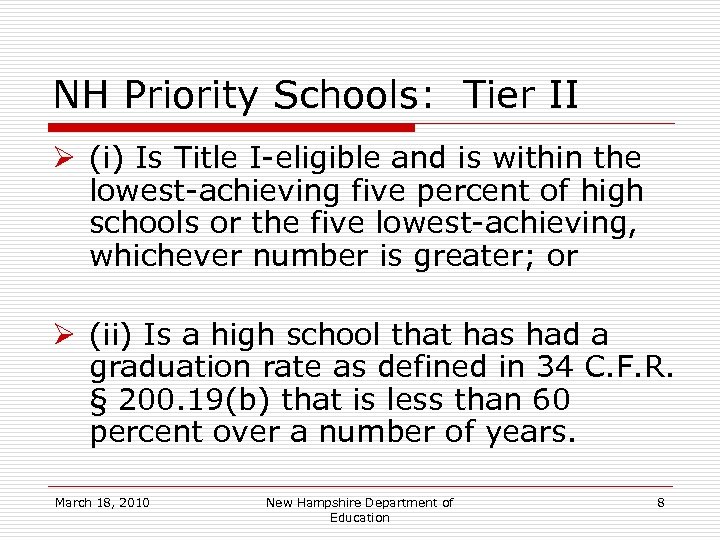 NH Priority Schools: Tier II

➢ (i) Is Title I-eligible and is within the lowest-achieving five percent of high schools or the five lowest-achieving, whichever number is greater; or

➢ (ii) Is a high school that has had a graduation rate as defined in 34 C.F.R. § 200.19(b) that is less than 60 percent over a number of years.

March 18, 2010

New Hampshire Department of Education

8